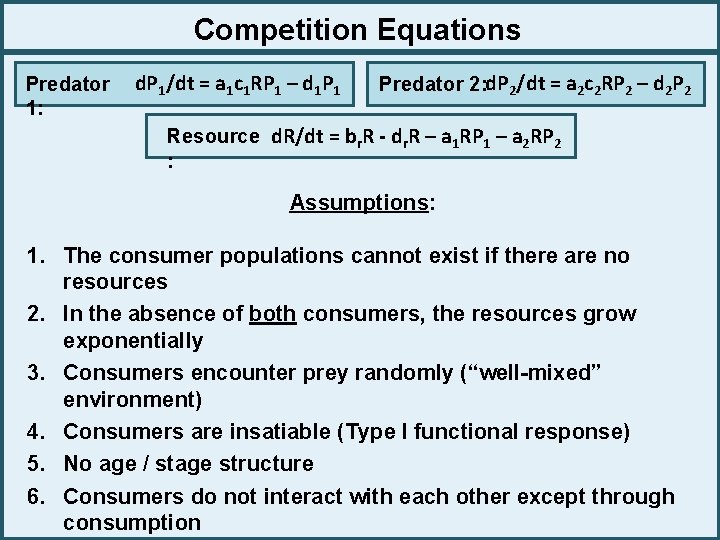 Competition Equations

Predator 1: $dP_1/dt = a_1c_1RP_1 - d_1P_1$

Predator 2: $dP_2/dt = a_2c_2RP_2 - d_2P_2$

Resource: $dR/dt = b_rR - d_rR - a_1RP_1 - a_2RP_2$

Assumptions:

1. The consumer populations cannot exist if there are no resources
2. In the absence of both consumers, the resources grow exponentially
3. Consumers encounter prey randomly (“well-mixed” environment)
4. Consumers are insatiable (Type I functional response)
5. No age / stage structure
6. Consumers do not interact with each other except through consumption